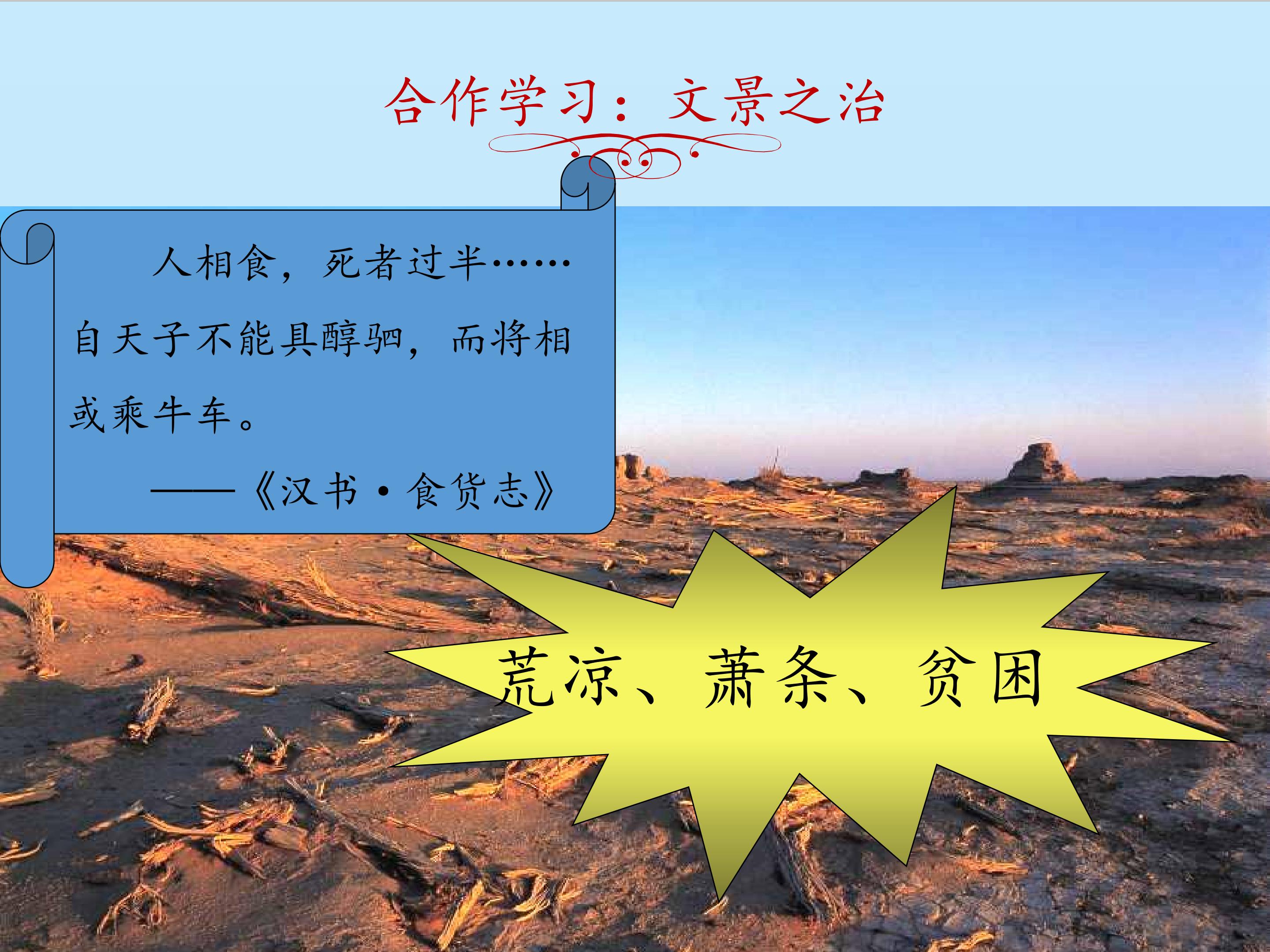 合作学习：文景之治

人相食，死者过半……自天子不能具醇驷，而将相或乘牛车。

——《汉书·食货志》

荒凉、萧条、贫困